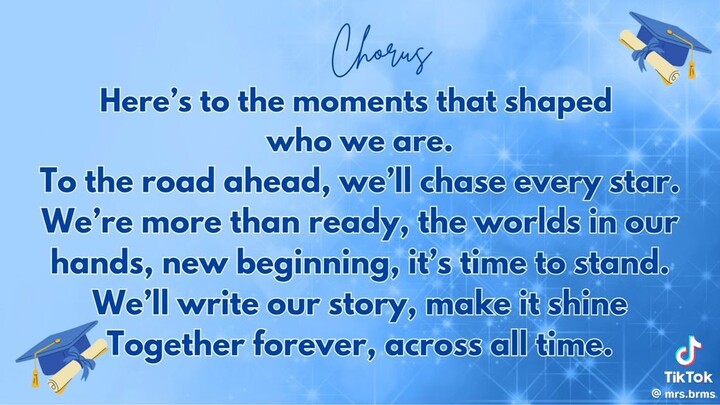 Chorus

Here's to the moments that shaped who we are.
To the road ahead, we'll chase every star.
We're more than ready, the worlds in our hands, new beginning, it's time to stand.
We'll write our story, make it shine
Together forever, across all time.

TikTok
@ mrs.brms